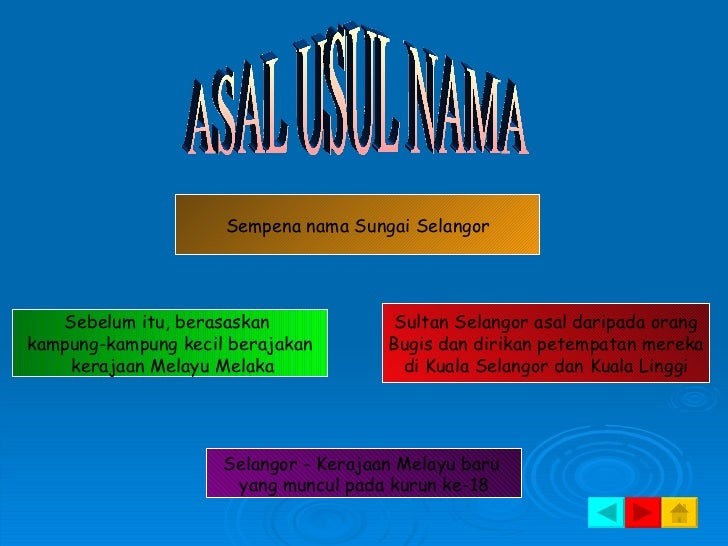 ASAL USUL NAMA

Sempena nama Sungai Selangor

Sebelum itu, berasaskan kampung-kampung kecil berajakan kerajaan Melayu Melaka

Sultan Selangor asal daripada orang Bugis dan dirikan petempatan mereka di Kuala Selangor dan Kuala Linggi

Selangor - Kerajaan Melayu baru yang muncul pada kurun ke-18